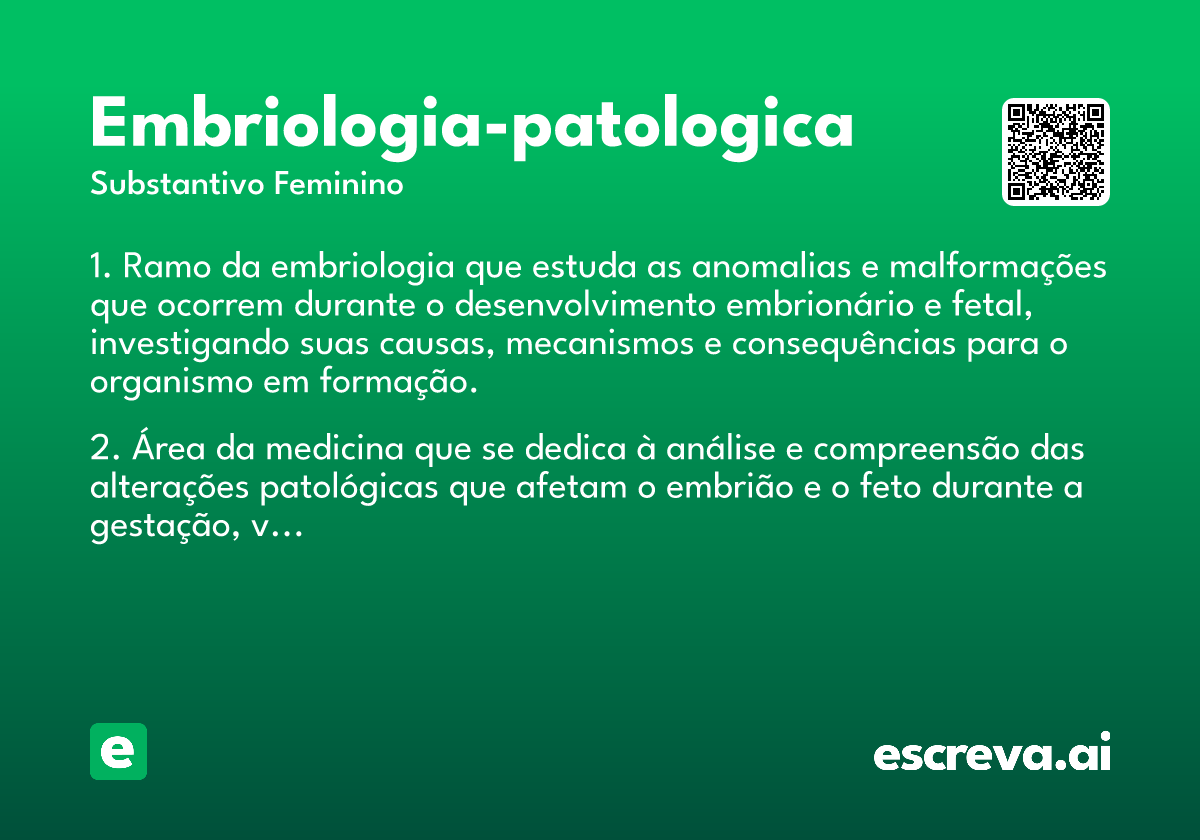 Embriologia-patologica
Substantivo Feminino

1. Ramo da embriologia que estuda as anomalias e malformações que ocorrem durante o desenvolvimento embrionário e fetal, investigando suas causas, mecanismos e consequências para o organismo em formação.

2. Área da medicina que se dedica à análise e compreensão das alterações patológicas que afetam o embrião e o feto durante a gestação, v...

e

escreva.ai